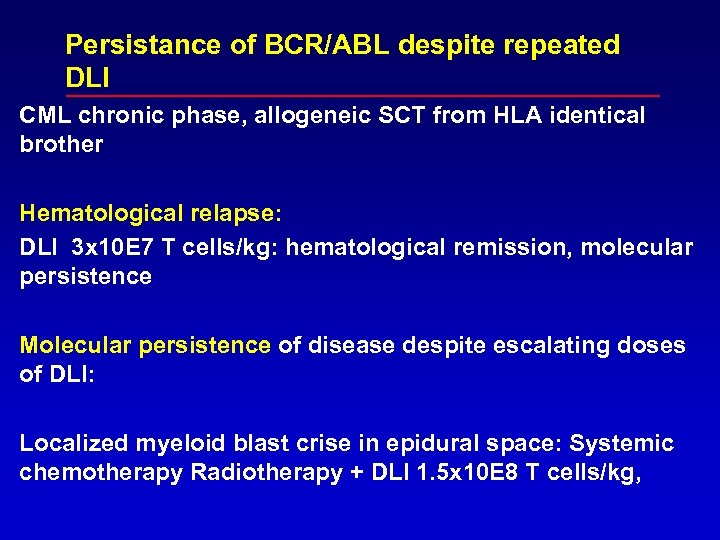 Persistance of BCR/ABL despite repeated DLI

CML chronic phase, allogeneic SCT from HLA identical brother

Hematological relapse:

DLI 3x10E7 T cells/kg: hematological remission, molecular persistence

Molecular persistence of disease despite escalating doses of DLI:

Localized myeloid blast crise in epidural space: Systemic chemotherapy Radiotherapy + DLI 1.5x10E8 T cells/kg,